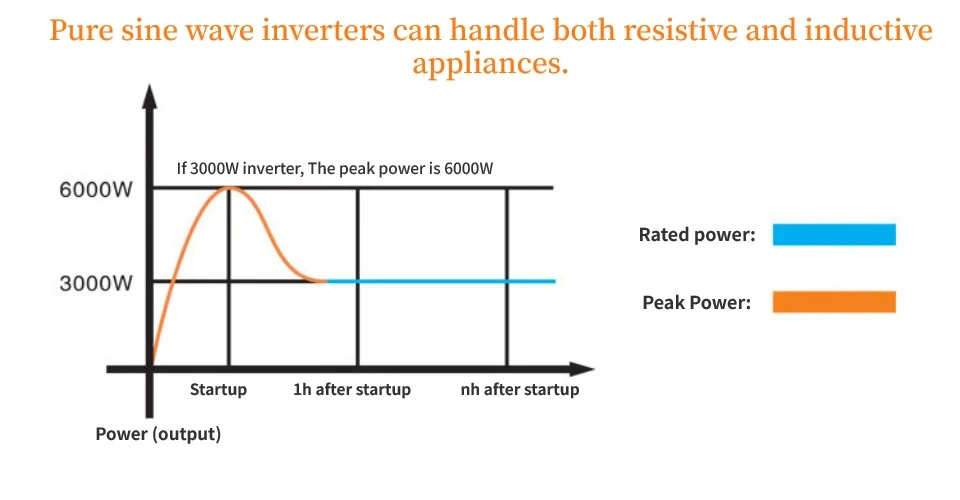 Pure sine wave inverters can handle both resistive and inductive appliances.

If 3000W inverter, The peak power is 6000W

6000W

3000W

Startup

1h after startup

nh after startup

Power (output)

Rated power:

Peak Power: